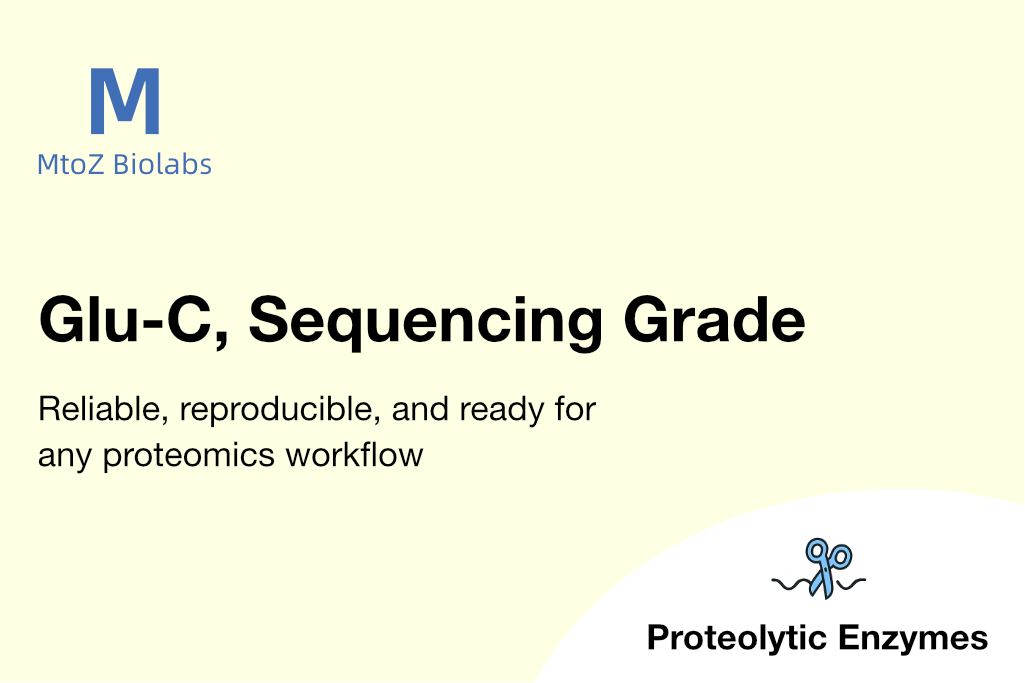 M
MtoZ Biolabs

Glu-C, Sequencing Grade

Reliable, reproducible, and ready for any proteomics workflow

Proteolytic Enzymes